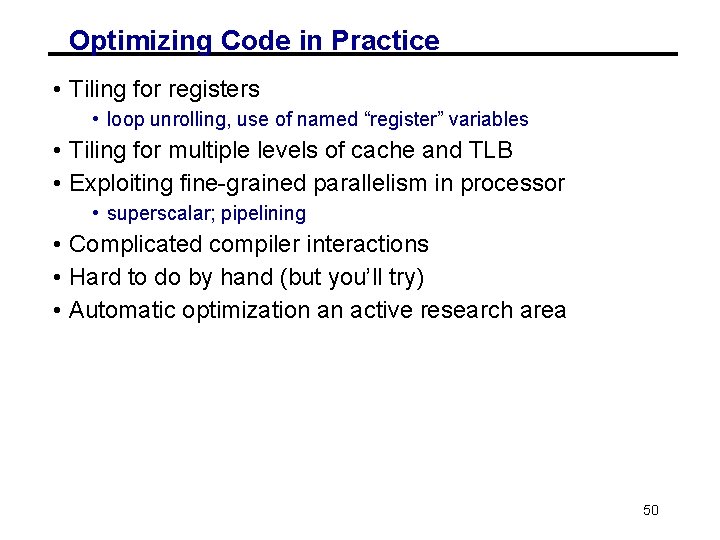 Optimizing Code in Practice

• Tiling for registers
  • loop unrolling, use of named “register” variables
• Tiling for multiple levels of cache and TLB
• Exploiting fine-grained parallelism in processor
  • superscalar; pipelining
• Complicated compiler interactions
• Hard to do by hand (but you’ll try)
• Automatic optimization an active research area

50